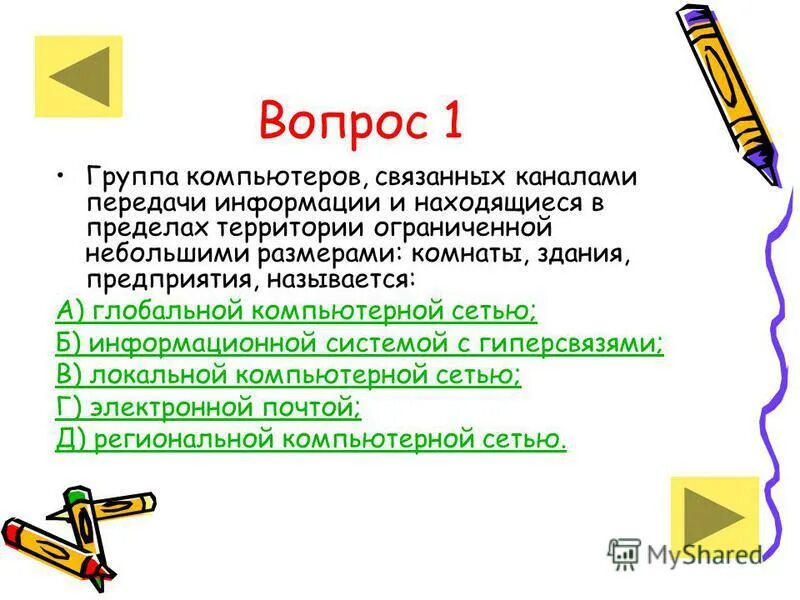 Вопрос 1

• Группа компьютеров, связанных каналами передачи информации и находящиеся в пределах территории ограниченной небольшими размерами: комнаты, здания, предприятия, называется:

А) глобальной компьютерной сетью;
Б) информационной системой с гиперсвязями;
В) локальной компьютерной сетью;
Г) электронной почтой;
Д) региональной компьютерной сетью.

MyShared